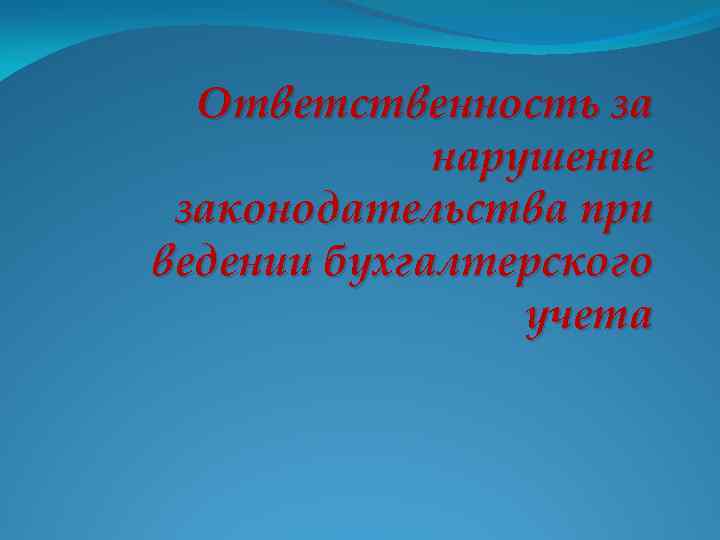 Ответственность за нарушение законодательства при ведении бухгалтерского учета